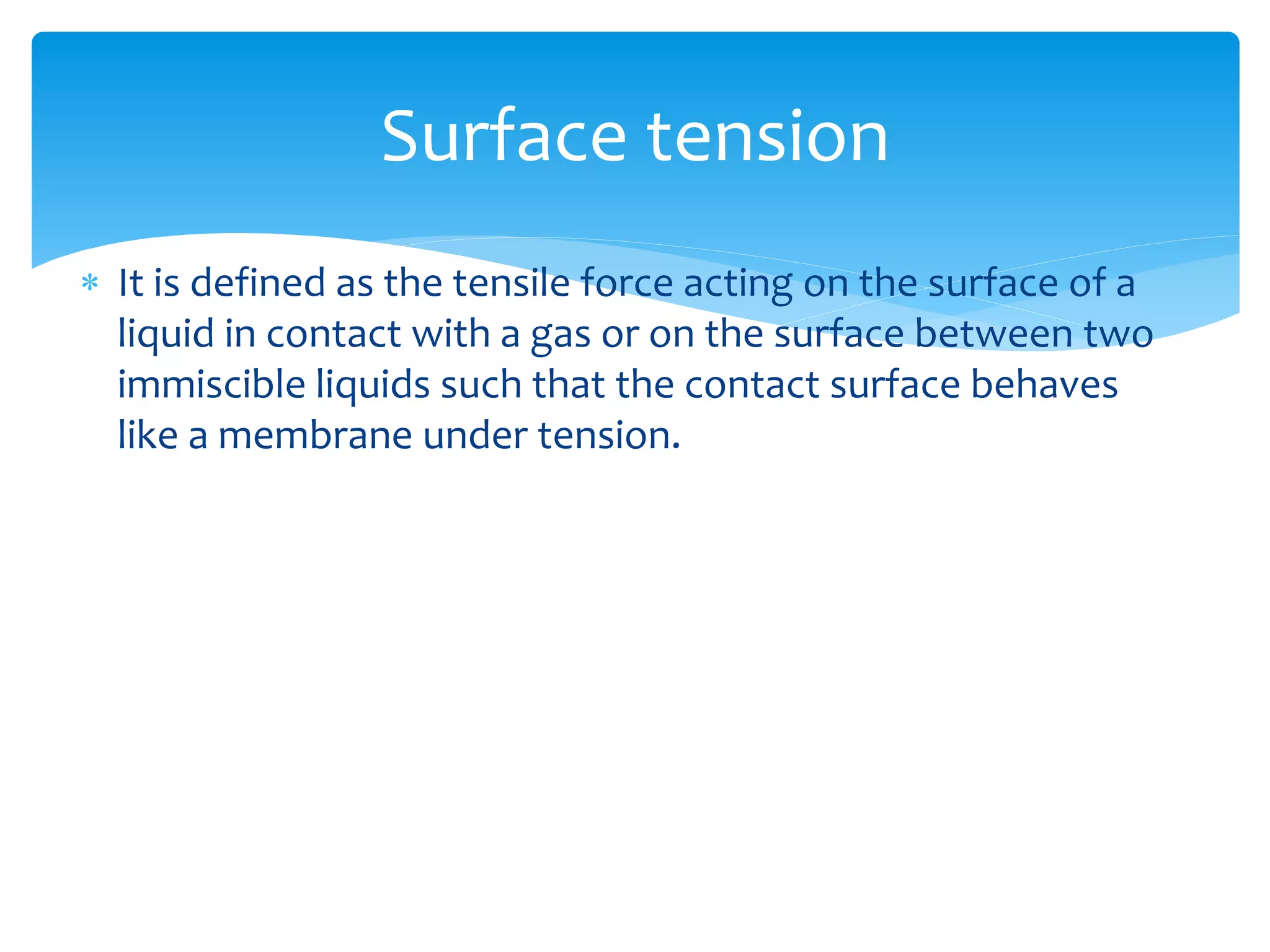 Surface tension

* It is defined as the tensile force acting on the surface of a liquid in contact with a gas or on the surface between two immiscible liquids such that the contact surface behaves like a membrane under tension.